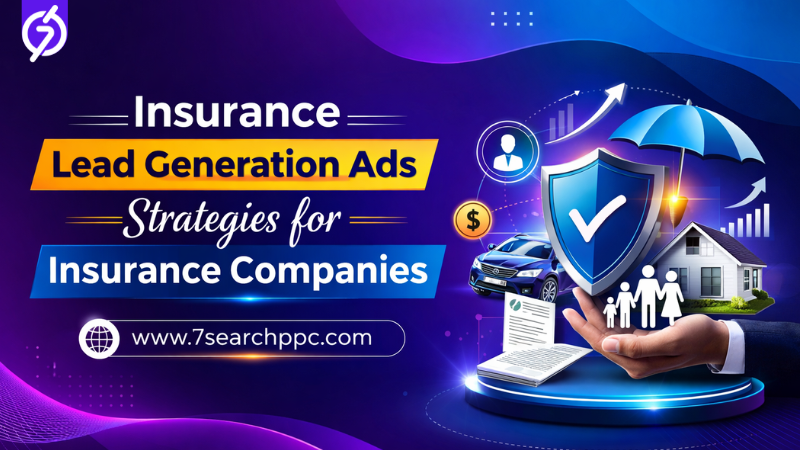 Insurance
Lead Generation Ads
Strategies for
Insurance Companies

www.7searchppc.com

$